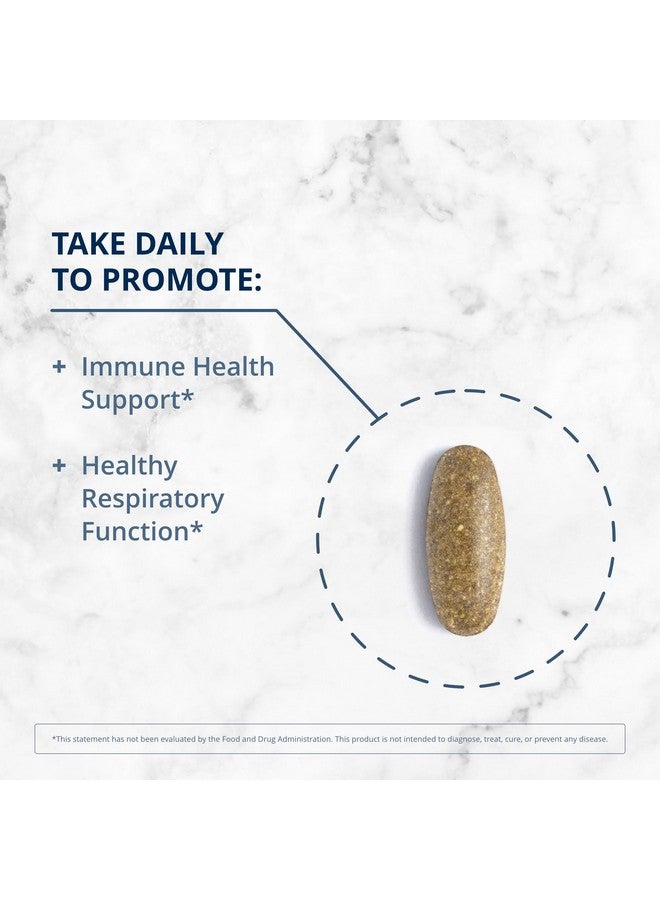 TAKE DAILY TO PROMOTE:

+ Immune Health Support*

+ Healthy Respiratory Function*

*This statement has not been evaluated by the Food and Drug Administration. This product is not intended to diagnose, treat, cure, or prevent any disease.